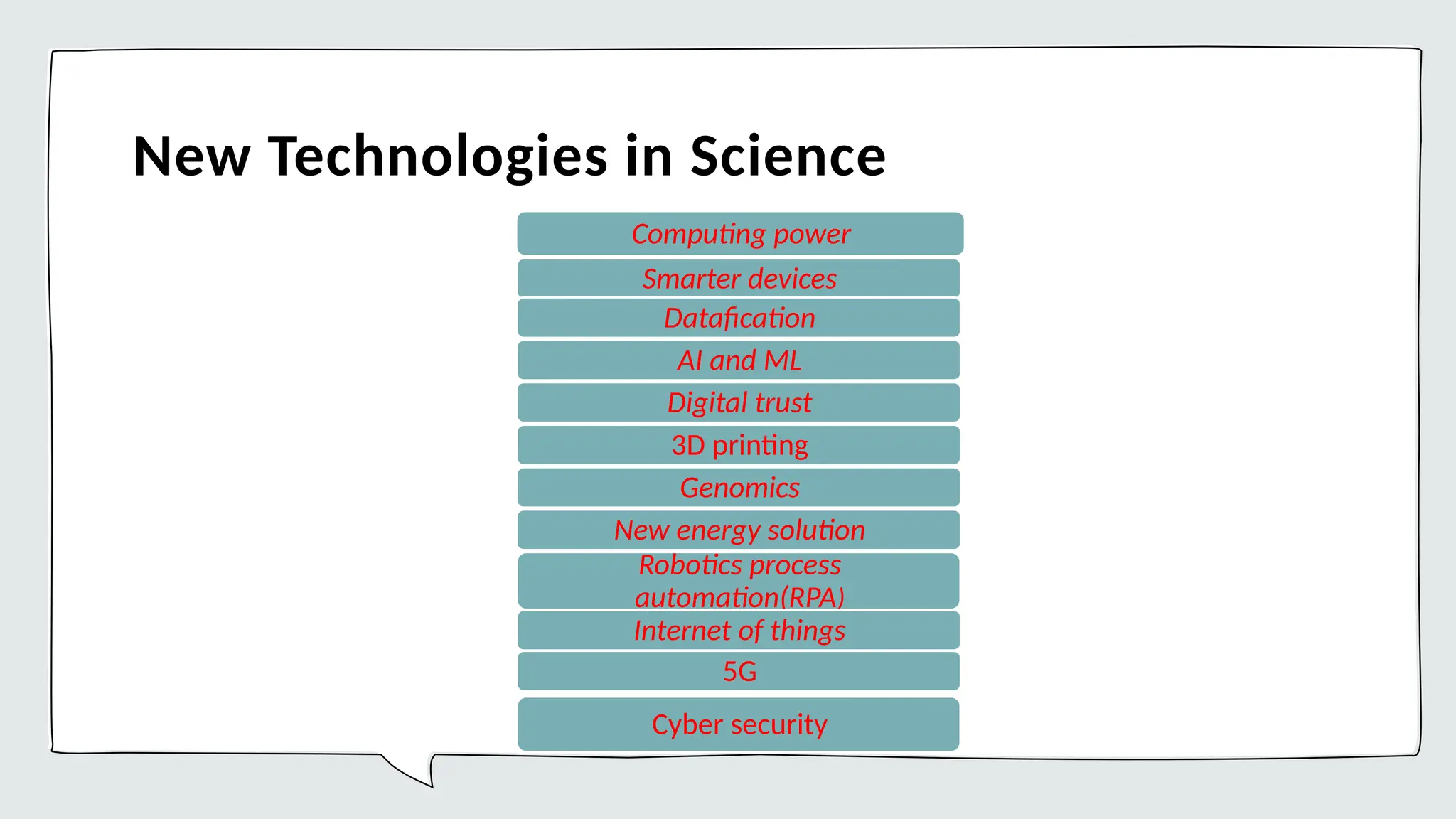 New Technologies in Science

Computing power

Smarter devices

Datafication

AI and ML

Digital trust

3D printing

Genomics

New energy solution

Robotics process automation(RPA)

Internet of things

5G

Cyber security